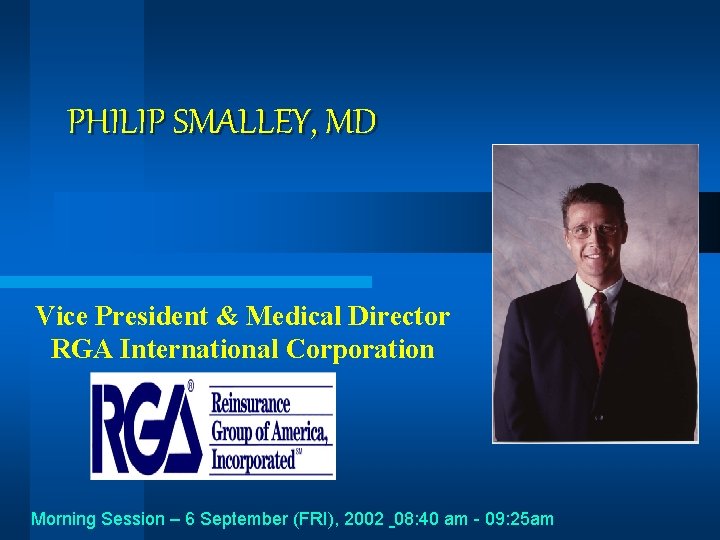 PHILIP SMALLEY, MD

Vice President & Medical Director
RGA International Corporation

RGA®

Reinsurance
Group of America,
Incorporated℠

Morning Session – 6 September (FRI), 2002 _08:40 am - 09:25am